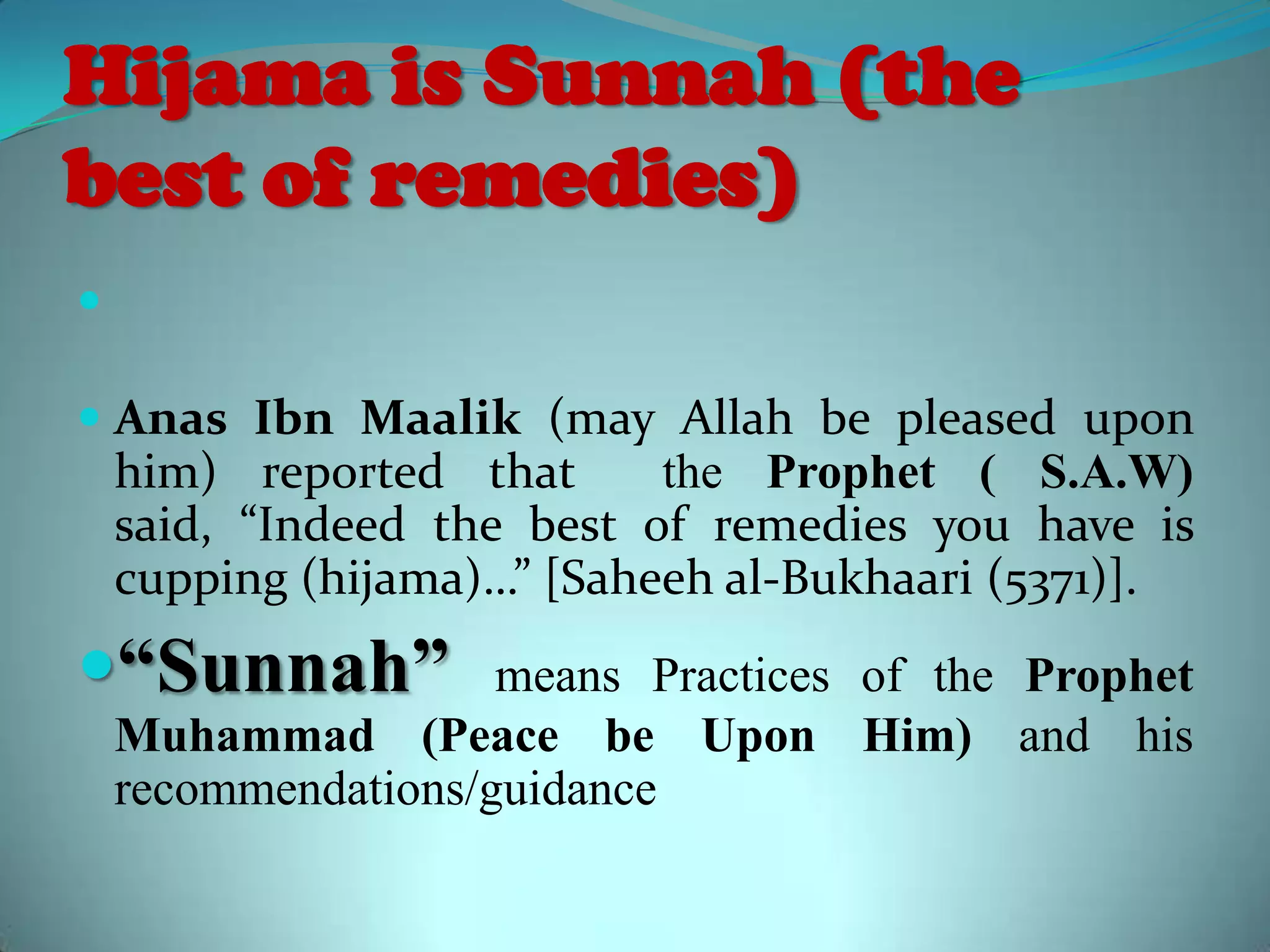 Hijama is Sunnah (the best of remedies)

Anas Ibn Maalik (may Allah be pleased upon him) reported that the Prophet ( S.A.W) said, “Indeed the best of remedies you have is cupping (hijama)…” [Saheeh al-Bukhaari (5371)].

“Sunnah” means Practices of the Prophet Muhammad (Peace be Upon Him) and his recommendations/guidance